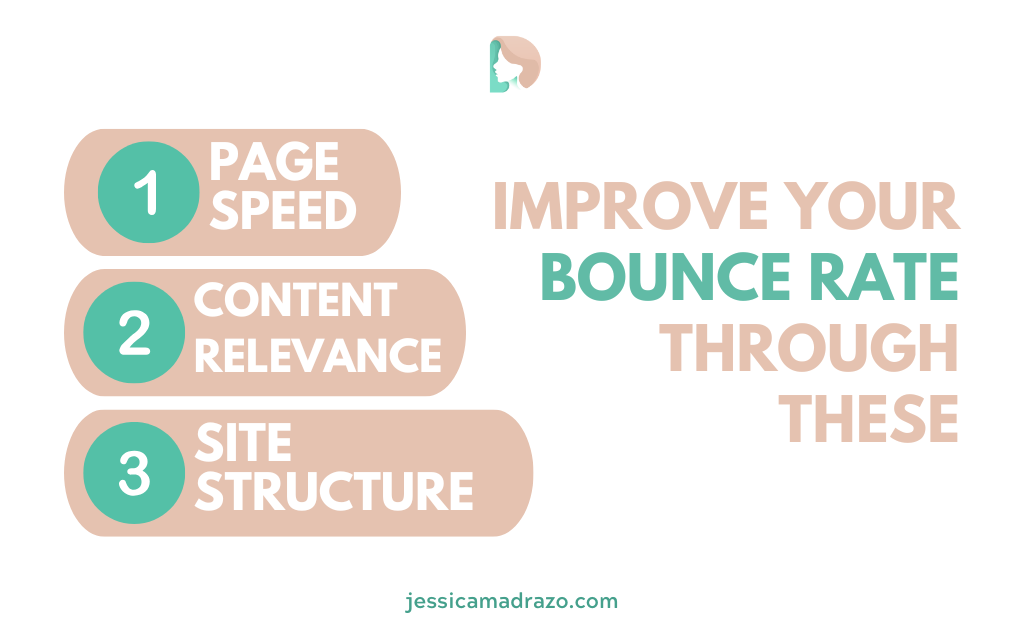 1 PAGE SPEED

2 CONTENT RELEVANCE

3 SITE STRUCTURE

IMPROVE YOUR BOUNCE RATE THROUGH THESE

jessicamadrazo.com